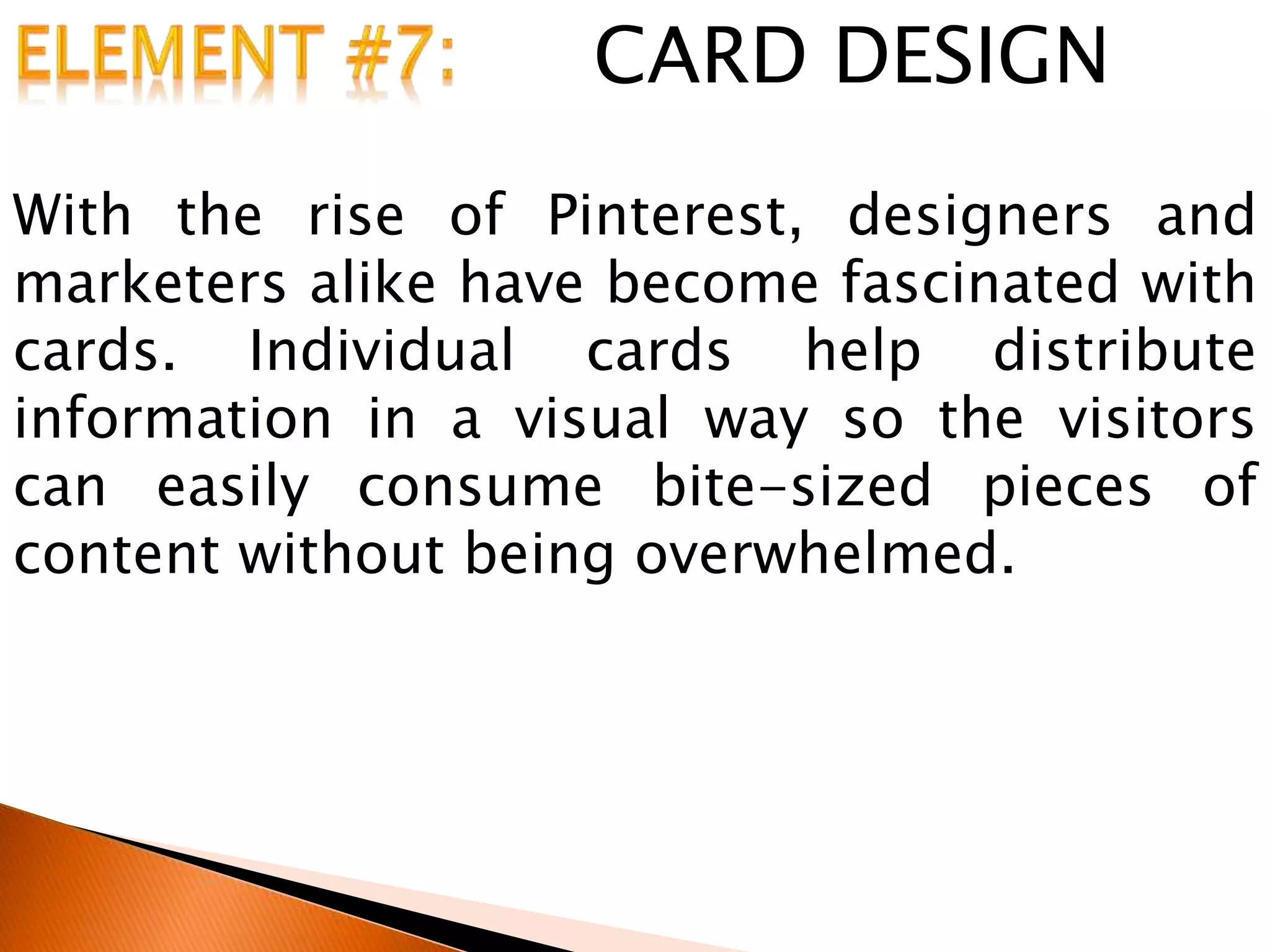 ELEMENT #7: CARD DESIGN

With the rise of Pinterest, designers and marketers alike have become fascinated with cards. Individual cards help distribute information in a visual way so the visitors can easily consume bite-sized pieces of content without being overwhelmed.